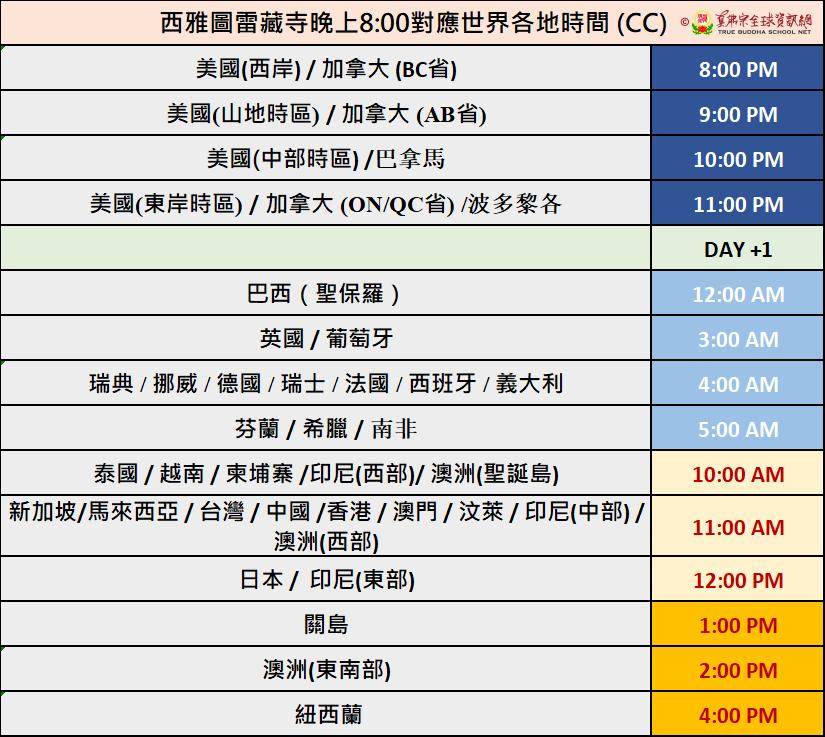 西雅圖雷藏寺晚上8:00對應世界各地時間 (CC) © 真佛宗全球資訊網 TRUE BUDDHA SCHOOL NET

| | |
|---|---|
| 美國(西岸) / 加拿大 (BC省) | 8:00 PM |
| 美國(山地時區) / 加拿大 (AB省) | 9:00 PM |
| 美國(中部時區) /巴拿馬 | 10:00 PM |
| 美國(東岸時區) / 加拿大 (ON/QC省) /波多黎各 | 11:00 PM |
| | DAY +1 |
| 巴西（聖保羅） | 12:00 AM |
| 英國 / 葡萄牙 | 3:00 AM |
| 瑞典 / 挪威 / 德國 / 瑞士 / 法國 / 西班牙 / 義大利 | 4:00 AM |
| 芬蘭 / 希臘 / 南非 | 5:00 AM |
| 泰國 / 越南 / 柬埔寨 /印尼(西部)/ 澳洲(聖誕島) | 10:00 AM |
| 新加坡/馬來西亞 / 台灣 / 中國 /香港 / 澳門 / 汶萊 / 印尼(中部) / 澳洲(西部) | 11:00 AM |
| 日本 / 印尼(東部) | 12:00 PM |
| 關島 | 1:00 PM |
| 澳洲(東南部) | 2:00 PM |
| 紐西蘭 | 4:00 PM |